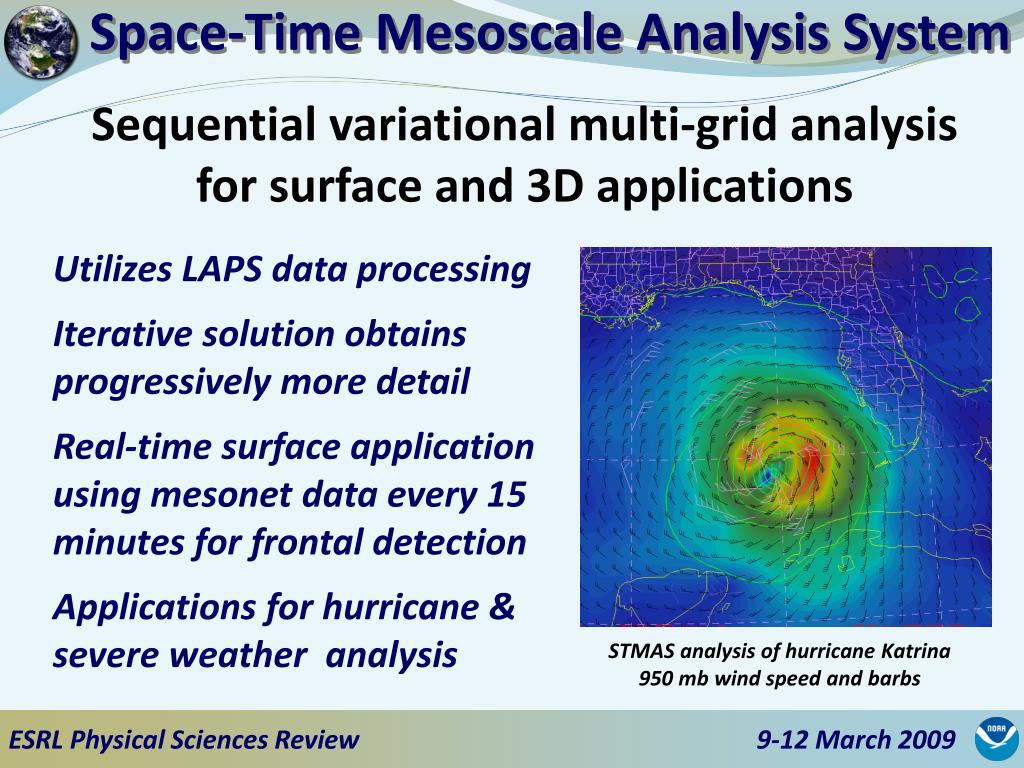 Space-Time Mesoscale Analysis System

Sequential variational multi-grid analysis for surface and 3D applications

Utilizes LAPS data processing

Iterative solution obtains progressively more detail

Real-time surface application using mesonet data every 15 minutes for frontal detection

Applications for hurricane & severe weather analysis

STMAS analysis of hurricane Katrina 950 mb wind speed and barbs

ESRL Physical Sciences Review

9-12 March 2009

NOAA